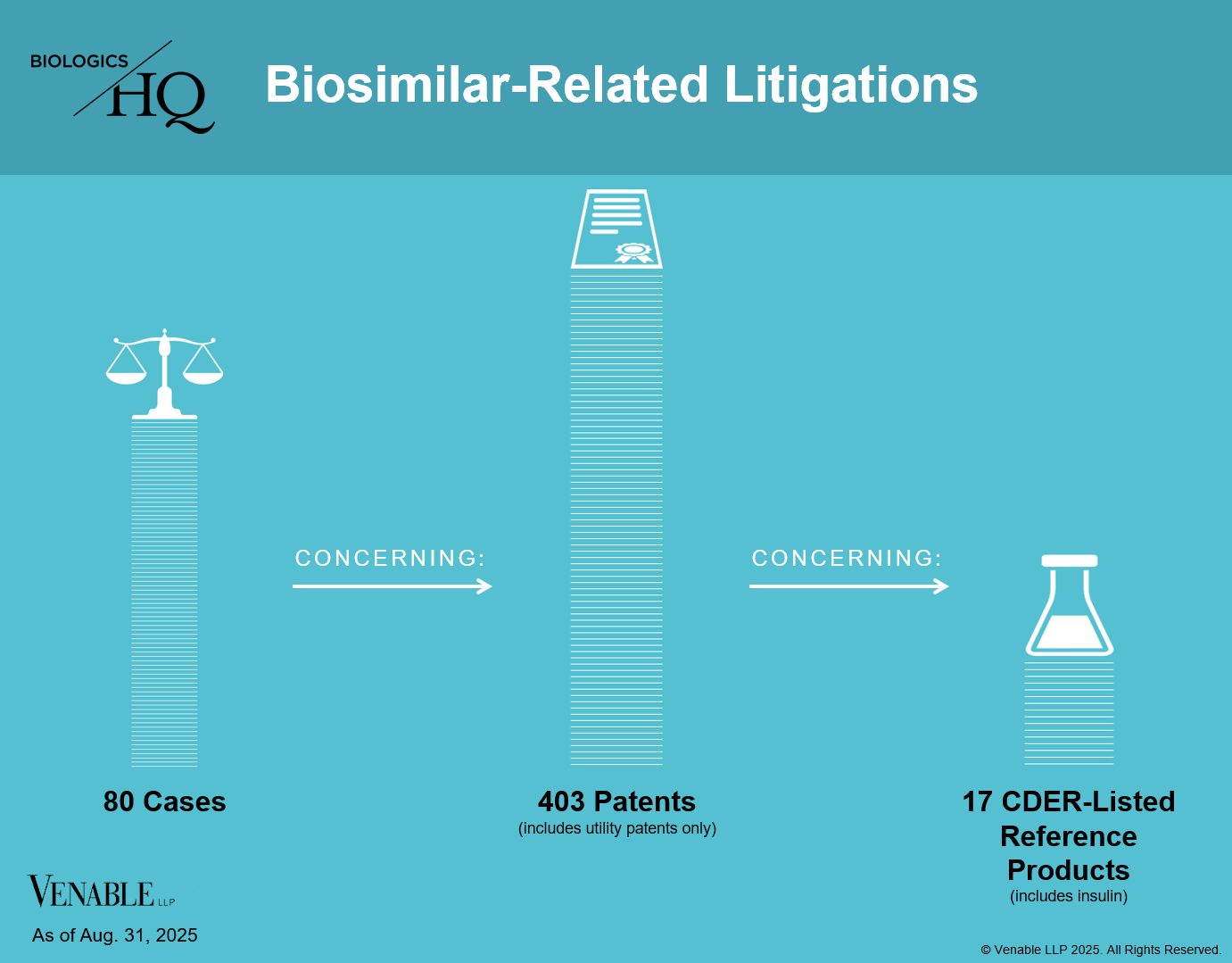 BIOLOGICS HQ

Biosimilar-Related Litigations

CONCERNING:

CONCERNING:

80 Cases

403 Patents
(includes utility patents only)

17 CDER-Listed Reference Products
(includes insulin)

VENABLE LLP

As of Aug. 31, 2025

© Venable LLP 2025. All Rights Reserved.